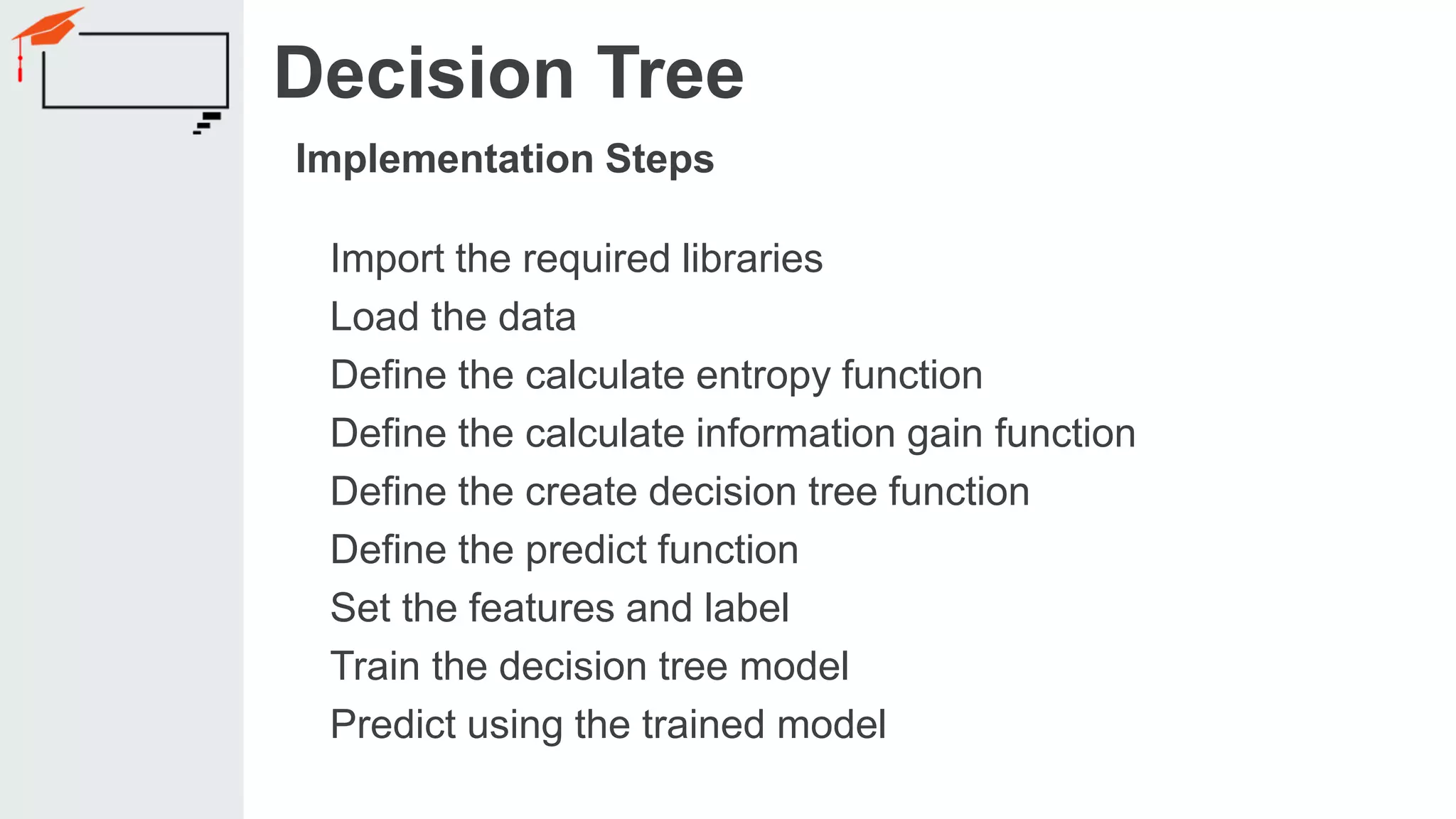 Decision Tree

Implementation Steps

Import the required libraries
Load the data
Define the calculate entropy function
Define the calculate information gain function
Define the create decision tree function
Define the predict function
Set the features and label
Train the decision tree model
Predict using the trained model